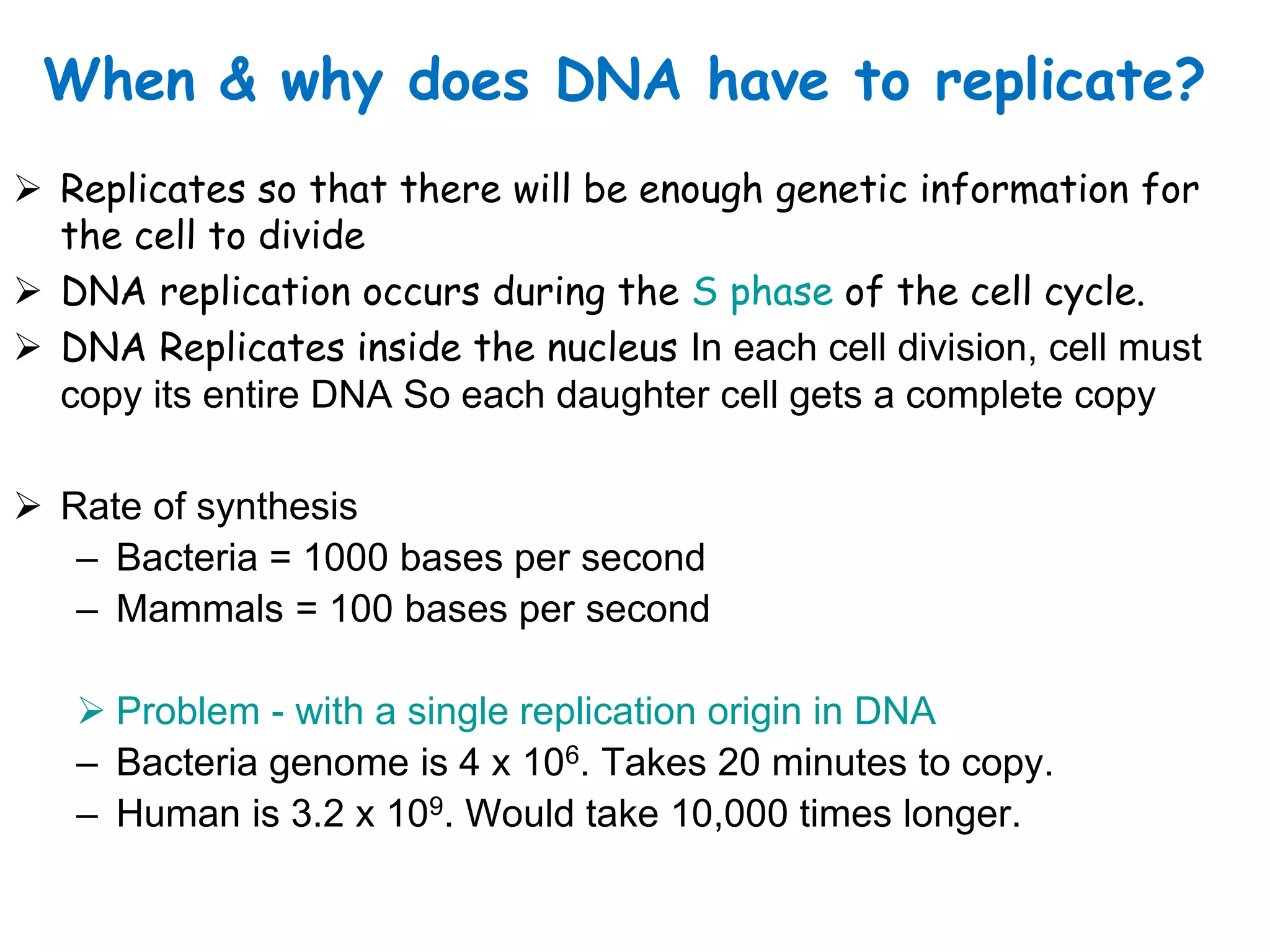 When & why does DNA have to replicate?

➢ Replicates so that there will be enough genetic information for the cell to divide

➢ DNA replication occurs during the S phase of the cell cycle.

➢ DNA Replicates inside the nucleus In each cell division, cell must copy its entire DNA So each daughter cell gets a complete copy

➢ Rate of synthesis
– Bacteria = 1000 bases per second
– Mammals = 100 bases per second

➢ Problem - with a single replication origin in DNA
– Bacteria genome is $4 \times 10^6$. Takes 20 minutes to copy.
– Human is $3.2 \times 10^9$. Would take 10,000 times longer.